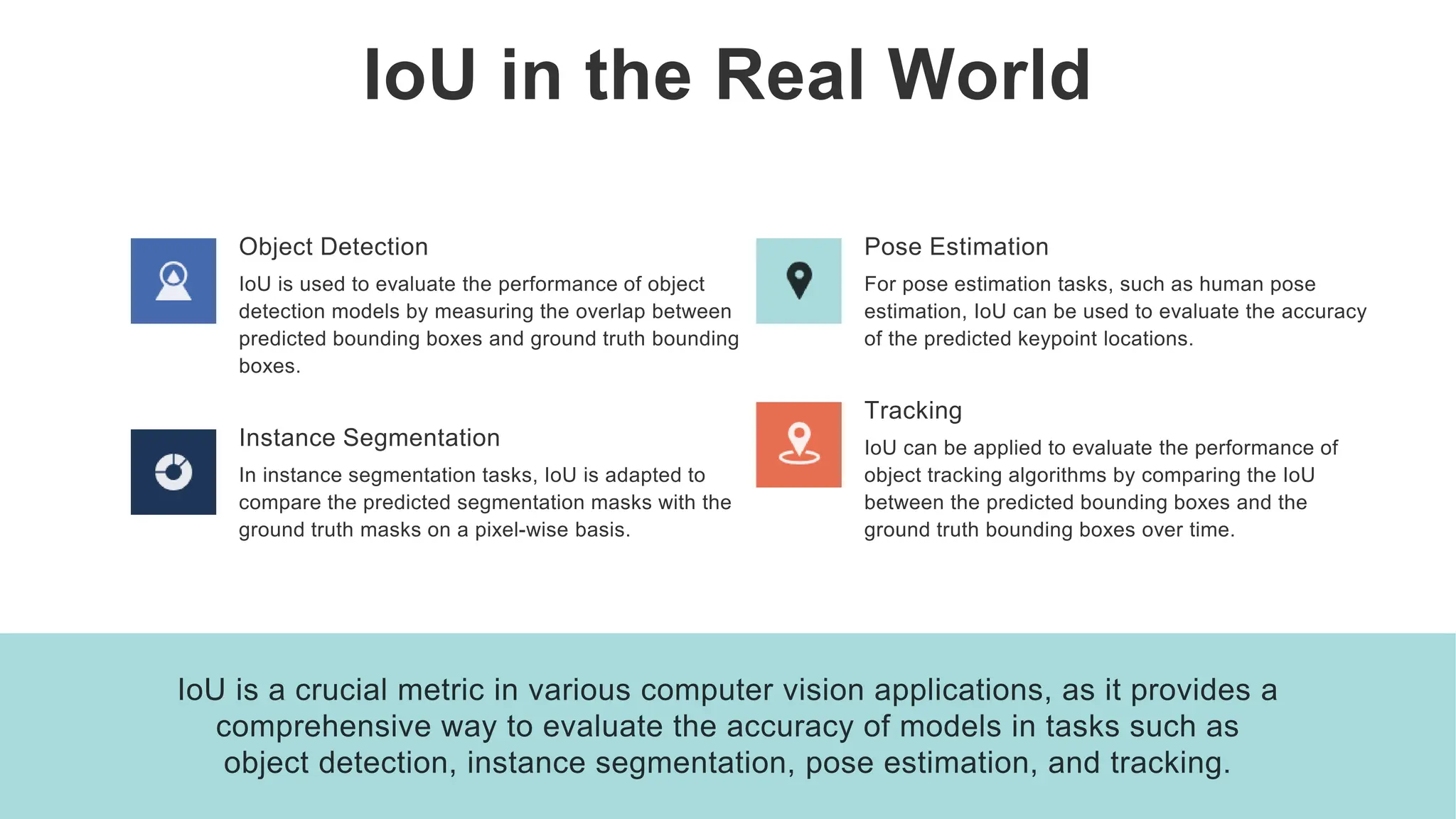 IoU in the Real World

Object Detection

IoU is used to evaluate the performance of object detection models by measuring the overlap between predicted bounding boxes and ground truth bounding boxes.

Instance Segmentation

In instance segmentation tasks, IoU is adapted to compare the predicted segmentation masks with the ground truth masks on a pixel-wise basis.

Pose Estimation

For pose estimation tasks, such as human pose estimation, IoU can be used to evaluate the accuracy of the predicted keypoint locations.

Tracking

IoU can be applied to evaluate the performance of object tracking algorithms by comparing the IoU between the predicted bounding boxes and the ground truth bounding boxes over time.

IoU is a crucial metric in various computer vision applications, as it provides a comprehensive way to evaluate the accuracy of models in tasks such as object detection, instance segmentation, pose estimation, and tracking.